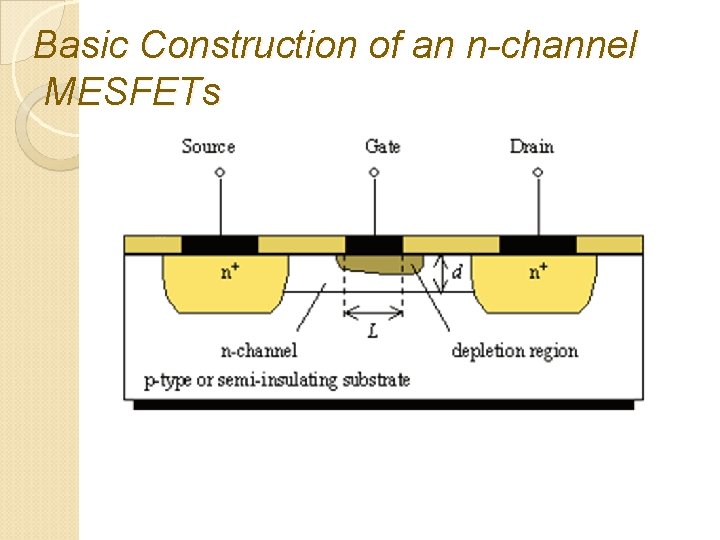 Basic Construction of an n-channel MESFETs

Source
Gate
Drain
$n^+$
$d$
$n^+$
$L$
n-channel
depletion region
p-type or semi-insulating substrate